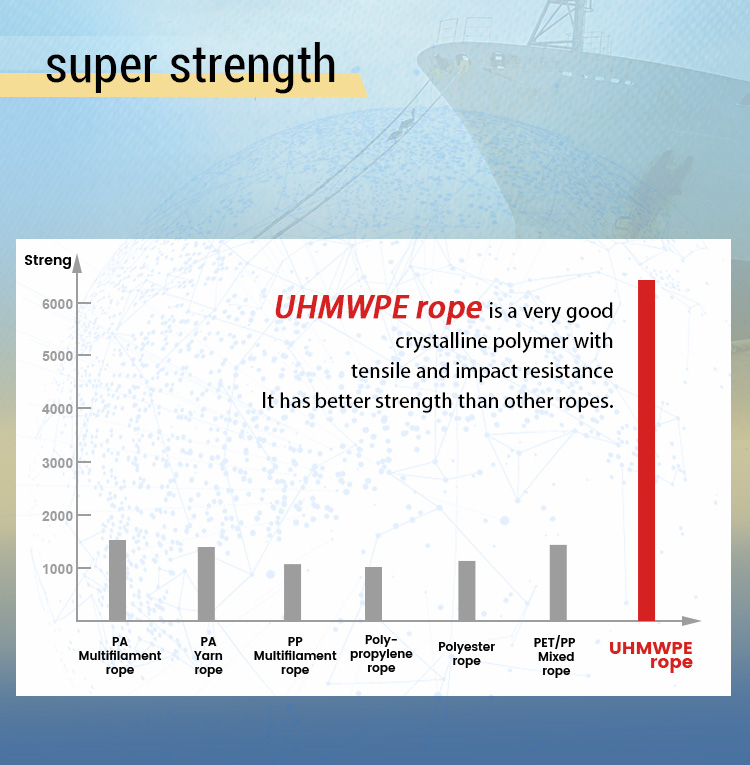 super strength

Streng

6000
5000
4000
3000
2000
1000

UHMWPE rope is a very good crystalline polymer with tensile and impact resistance It has better strength than other ropes.

PA Multifilament rope

PA Yarn rope

PP Multifilament rope

Poly-propylene rope

Polyester rope

PET/PP Mixed rope

UHMWPE rope